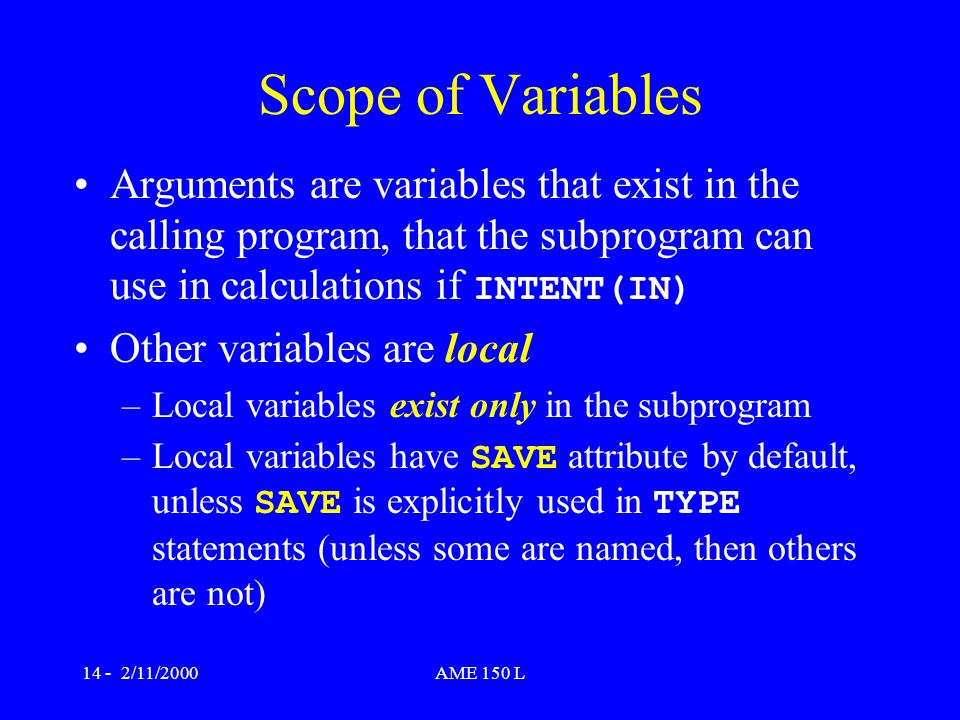 Scope of Variables

• Arguments are variables that exist in the calling program, that the subprogram can use in calculations if INTENT(IN)

• Other variables are local

– Local variables exist only in the subprogram

– Local variables have SAVE attribute by default, unless SAVE is explicitly used in TYPE statements (unless some are named, then others are not)

14 - 2/11/2000

AME 150 L